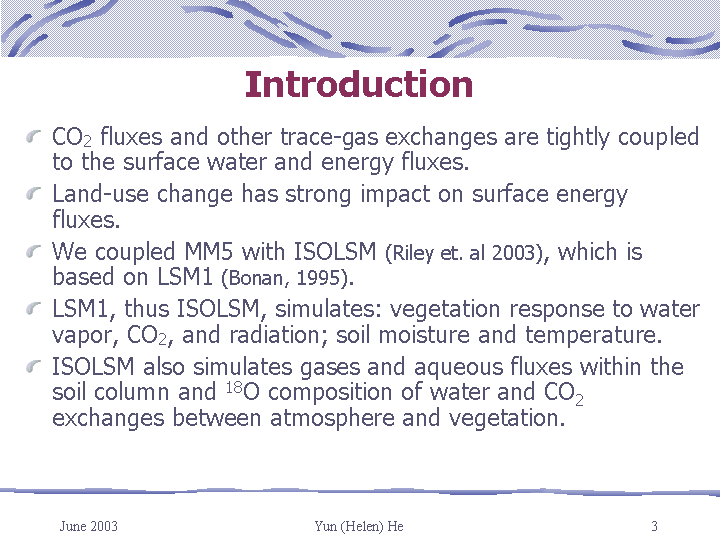 Introduction

$CO_2$ fluxes and other trace-gas exchanges are tightly coupled to the surface water and energy fluxes.

Land-use change has strong impact on surface energy fluxes.

We coupled MM5 with ISOLSM (Riley et. al 2003), which is based on LSM1 (Bonan, 1995).

LSM1, thus ISOLSM, simulates: vegetation response to water vapor, $CO_2$, and radiation; soil moisture and temperature.

ISOLSM also simulates gases and aqueous fluxes within the soil column and $^{18}O$ composition of water and $CO_2$ exchanges between atmosphere and vegetation.

June 2003

Yun (Helen) He

3